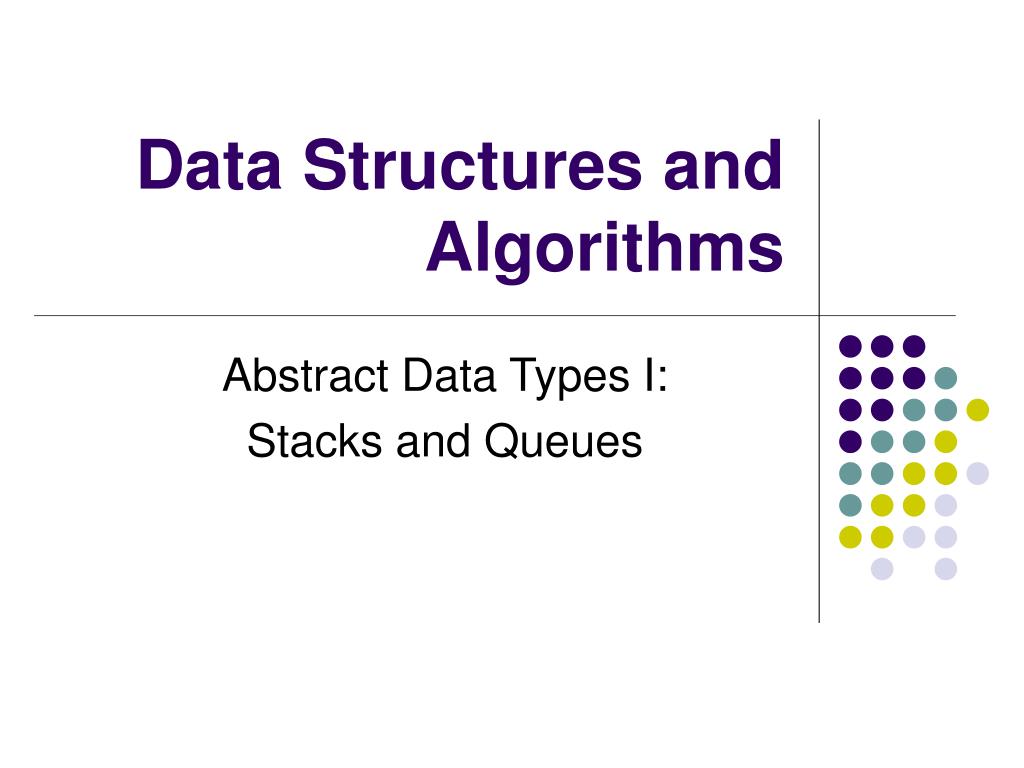 Data Structures and Algorithms

Abstract Data Types I:
Stacks and Queues